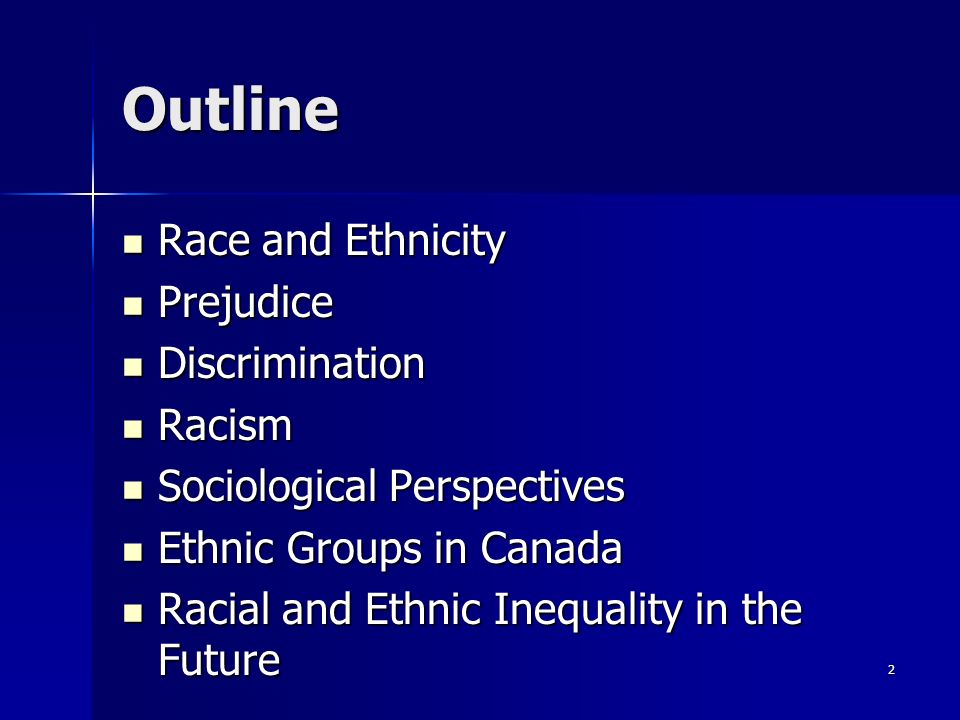 Outline

- Race and Ethnicity
- Prejudice
- Discrimination
- Racism
- Sociological Perspectives
- Ethnic Groups in Canada
- Racial and Ethnic Inequality in the Future

2